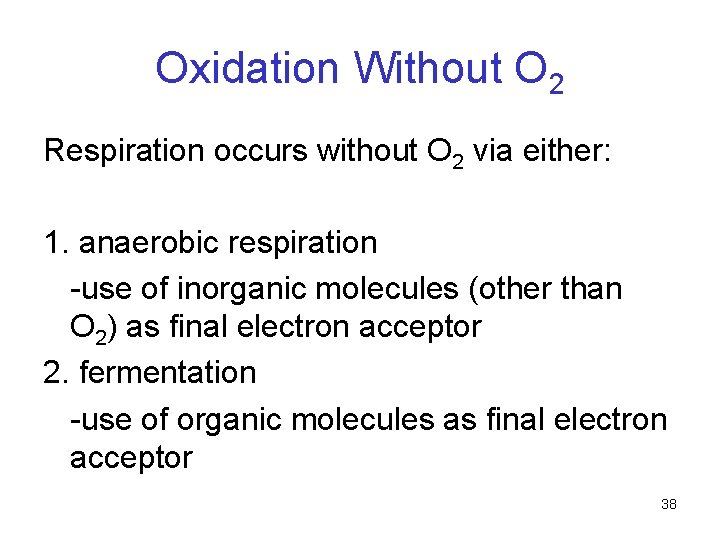 Oxidation Without $O_2$

Respiration occurs without $O_2$ via either:

1. anaerobic respiration

-use of inorganic molecules (other than $O_2$) as final electron acceptor

2. fermentation

-use of organic molecules as final electron acceptor

38